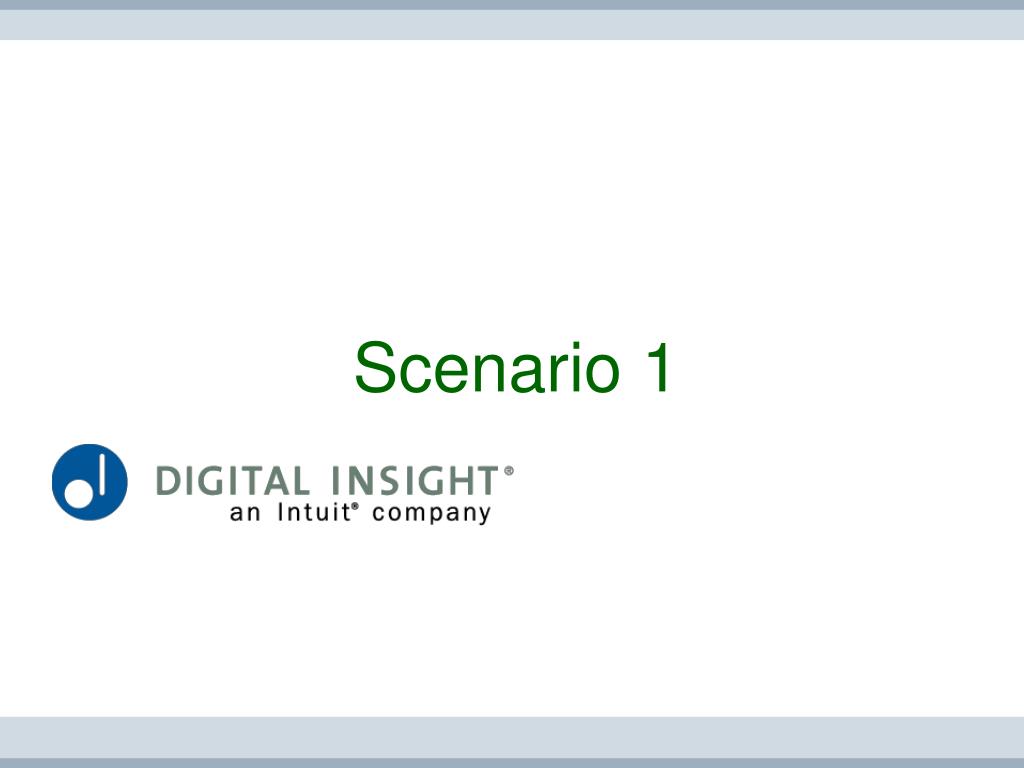 Scenario 1

DIGITAL INSIGHT®
an Intuit® company